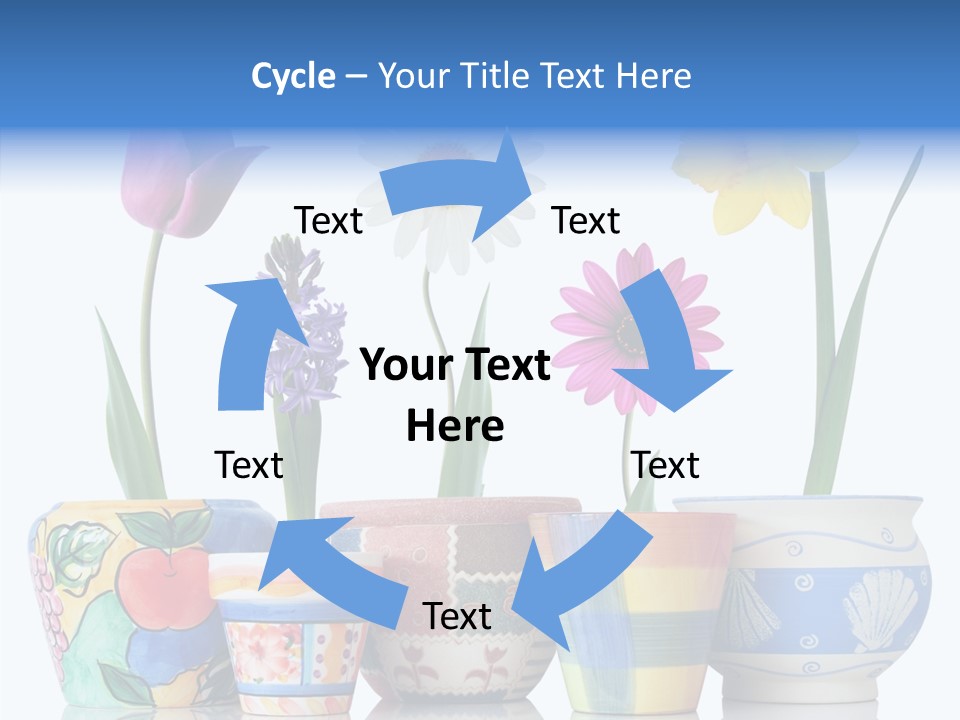 Cycle – Your Title Text Here

Text

Text

Your Text Here

Text

Text

Text